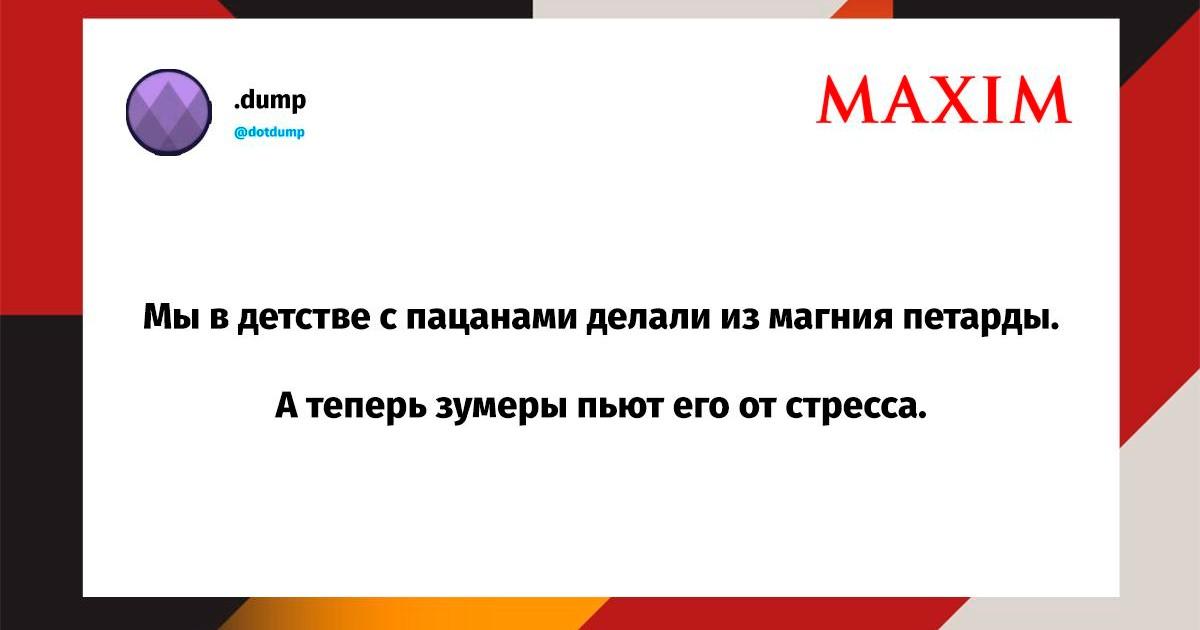 .dump
@dotdump

MAXIM

Мы в детстве с пацанами делали из магния петарды.

А теперь зумеры пьют его от стресса.